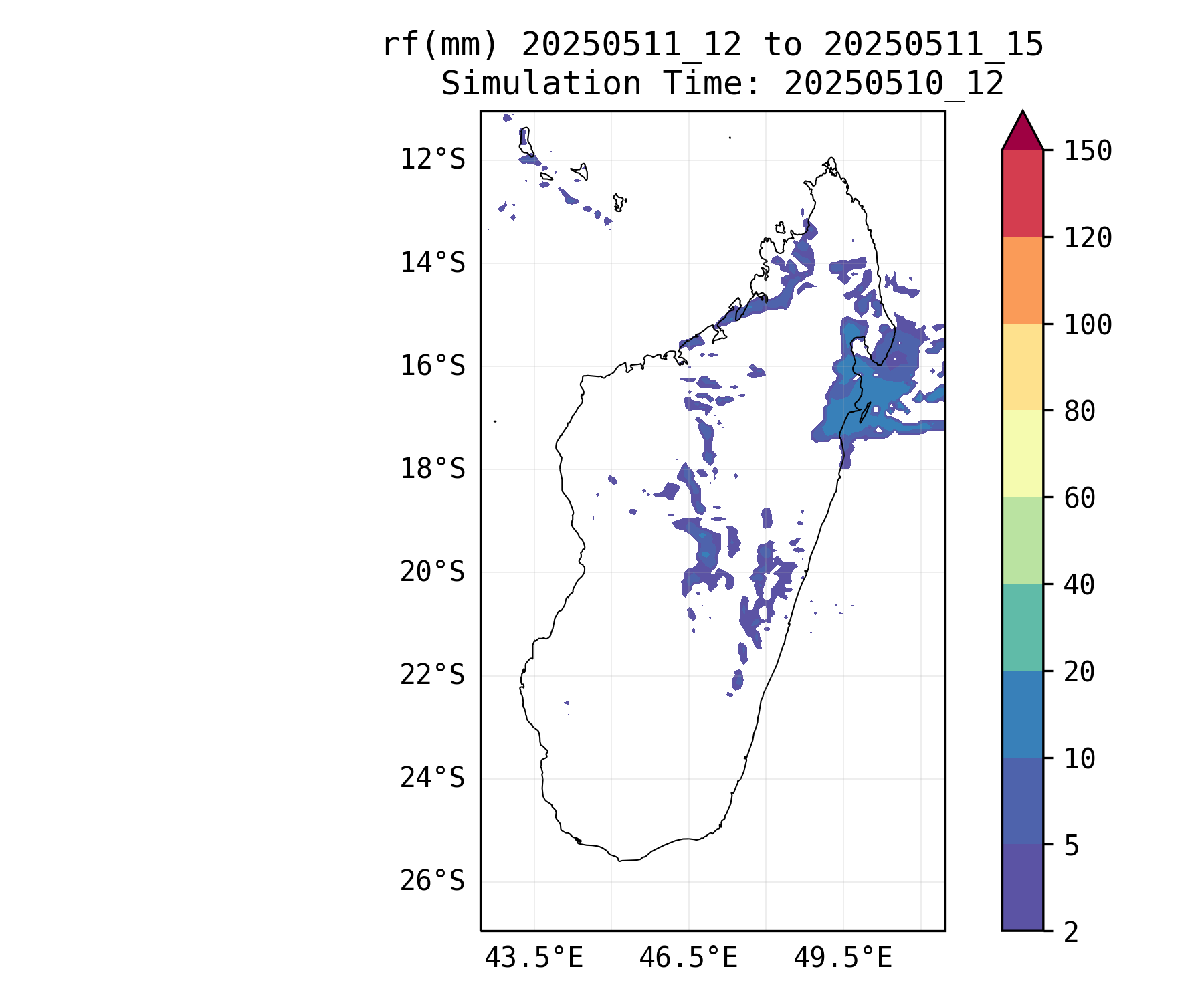 rf(mm) 20250511_12 to 20250511_15
Simulation Time: 20250510_12

12°S
14°S
16°S
18°S
20°S
22°S
24°S
26°S

43.5°E
46.5°E
49.5°E

150
120
100
80
60
40
20
10
5
2